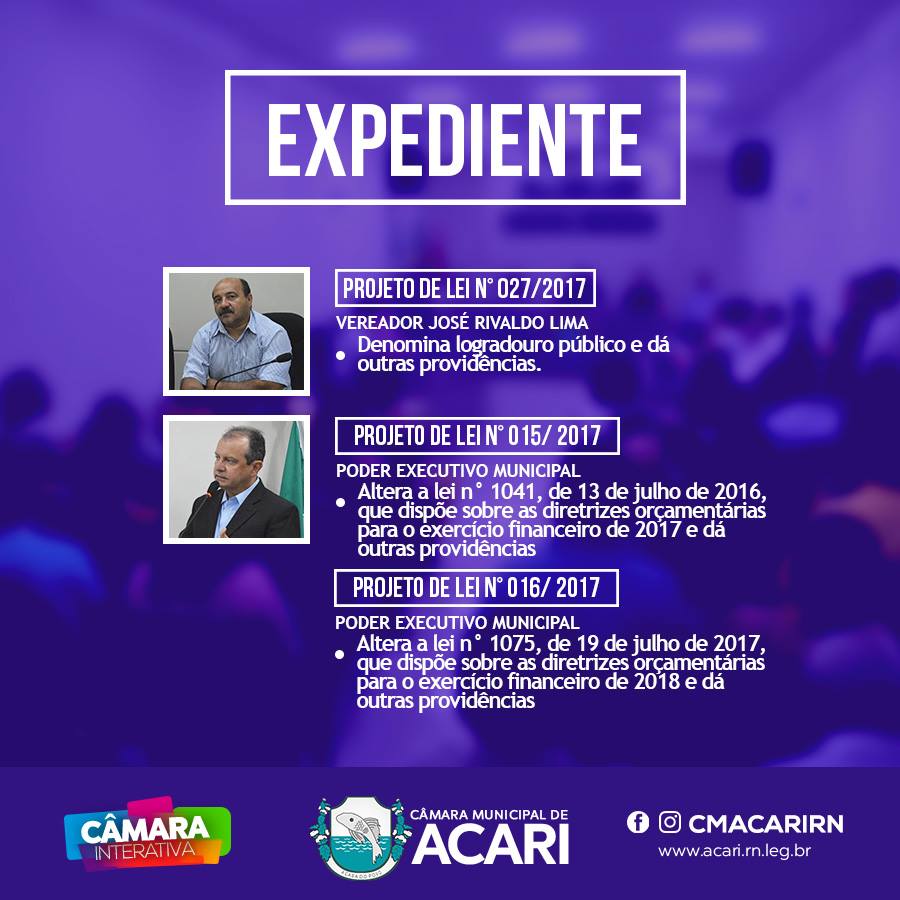 EXPEDIENTE

PROJETO DE LEI N° 027/2017

VEREADOR JOSÉ RIVALDO LIMA

• Denomina logradouro público e dá outras providências.

PROJETO DE LEI N° 015/ 2017

PODER EXECUTIVO MUNICIPAL

• Altera a lei n° 1041, de 13 de julho de 2016, que dispõe sobre as diretrizes orçamentárias para o exercício financeiro de 2017 e dá outras providências

PROJETO DE LEI N° 016/ 2017

PODER EXECUTIVO MUNICIPAL

• Altera a lei n° 1075, de 19 de julho de 2017, que dispõe sobre as diretrizes orçamentárias para o exercício financeiro de 2018 e dá outras providências

CÂMARA INTERATIVA

CÂMARA MUNICIPAL DE ACARI

CMACARIRN

www.acari.rn.leg.br